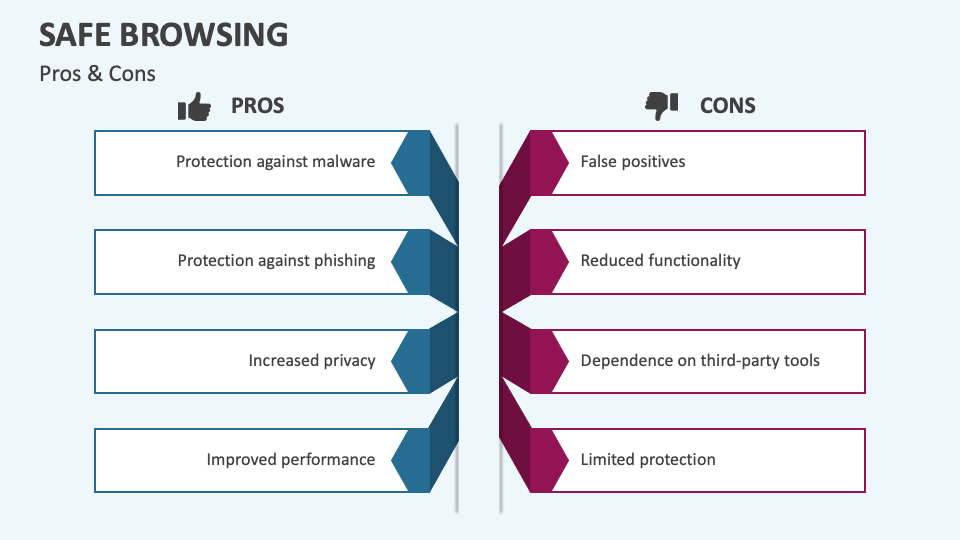 SAFE BROWSING

Pros & Cons

PROS

Protection against malware

Protection against phishing

Increased privacy

Improved performance

CONS

False positives

Reduced functionality

Dependence on third-party tools

Limited protection